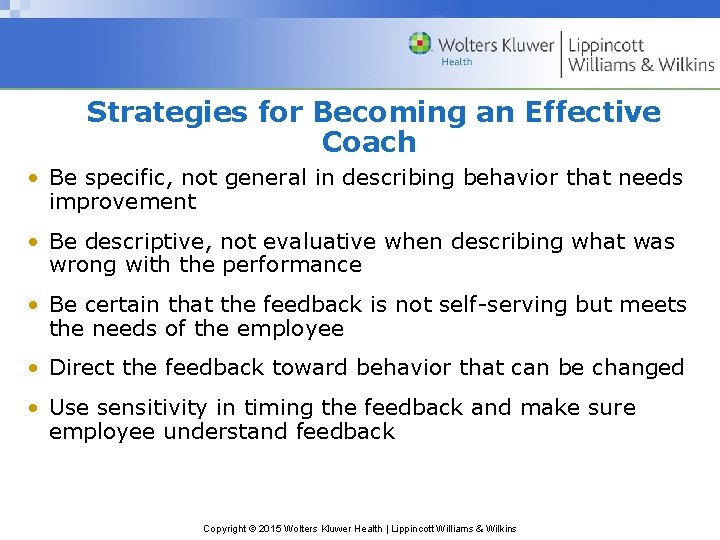 Wolters Kluwer
Health
Lippincott
Williams & Wilkins

Strategies for Becoming an Effective Coach

• Be specific, not general in describing behavior that needs improvement

• Be descriptive, not evaluative when describing what was wrong with the performance

• Be certain that the feedback is not self-serving but meets the needs of the employee

• Direct the feedback toward behavior that can be changed

• Use sensitivity in timing the feedback and make sure employee understand feedback

Copyright © 2015 Wolters Kluwer Health | Lippincott Williams & Wilkins